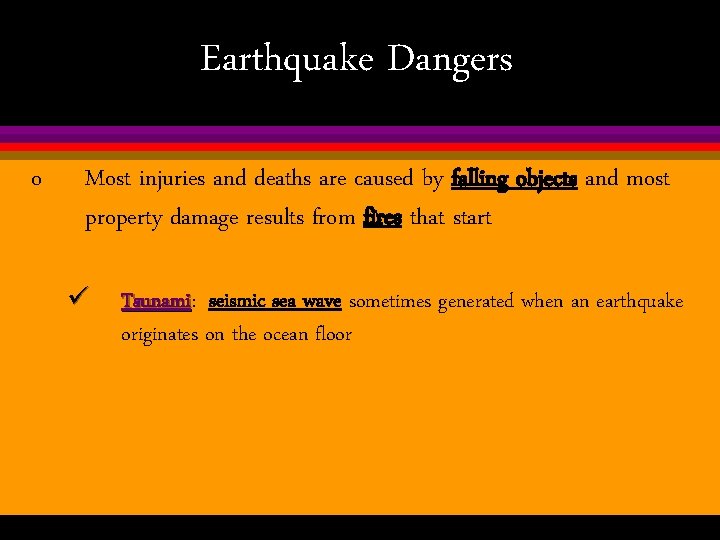 Earthquake Dangers

o Most injuries and deaths are caused by falling objects and most property damage results from fires that start

✓ Tsunami: seismic sea wave sometimes generated when an earthquake originates on the ocean floor